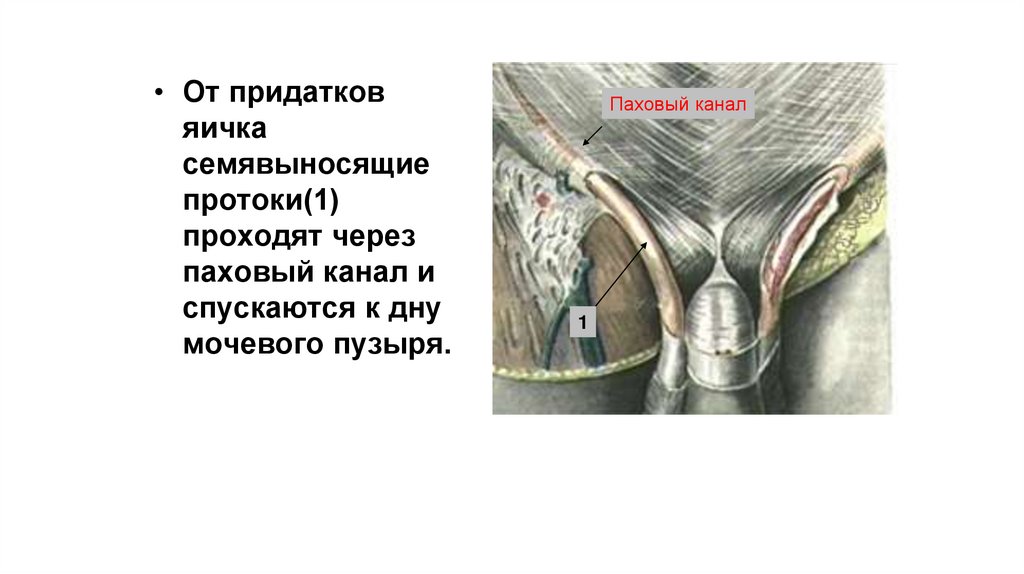 • От придатков яичка семявыносящие протоки(1) проходят через паховый канал и спускаются к дну мочевого пузыря.

Паховый канал

1